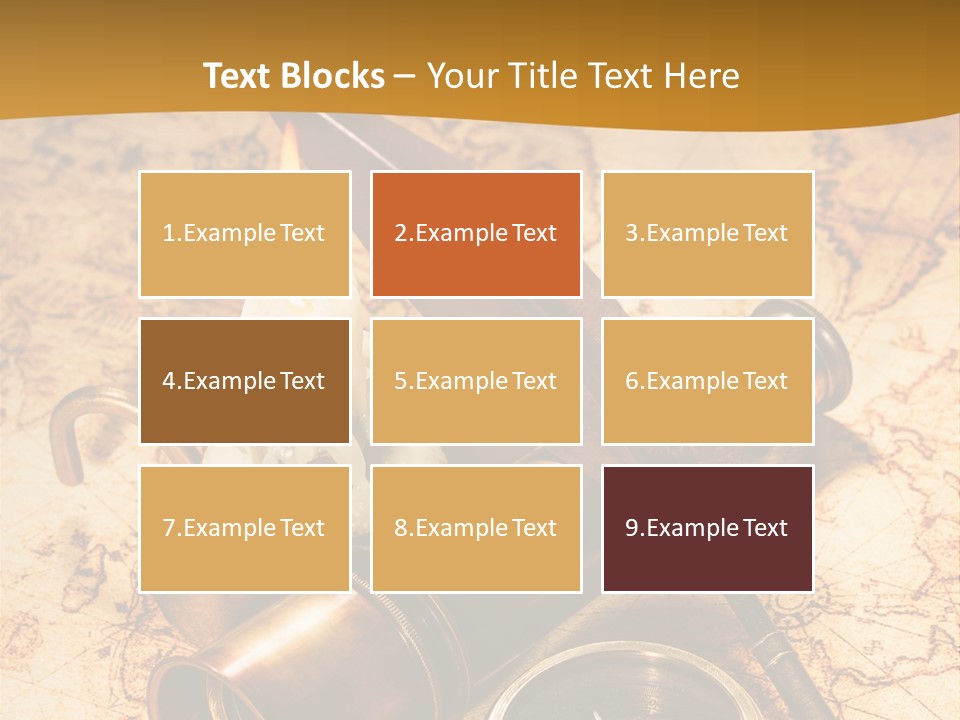 Text Blocks – Your Title Text Here

1.Example Text

2.Example Text

3.Example Text

4.Example Text

5.Example Text

6.Example Text

7.Example Text

8.Example Text

9.Example Text